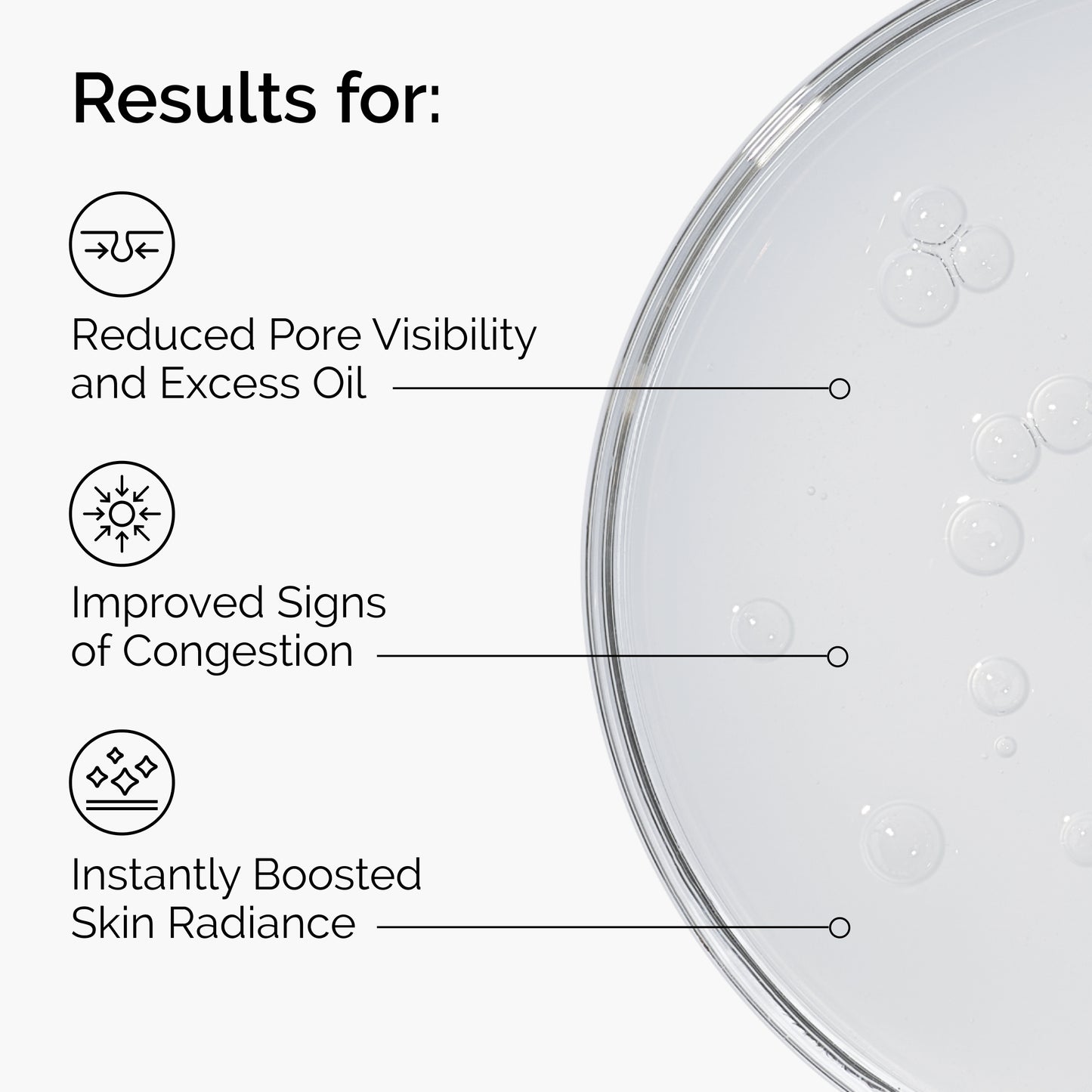 Results for:

Reduced Pore Visibility and Excess Oil

Improved Signs of Congestion

Instantly Boosted Skin Radiance